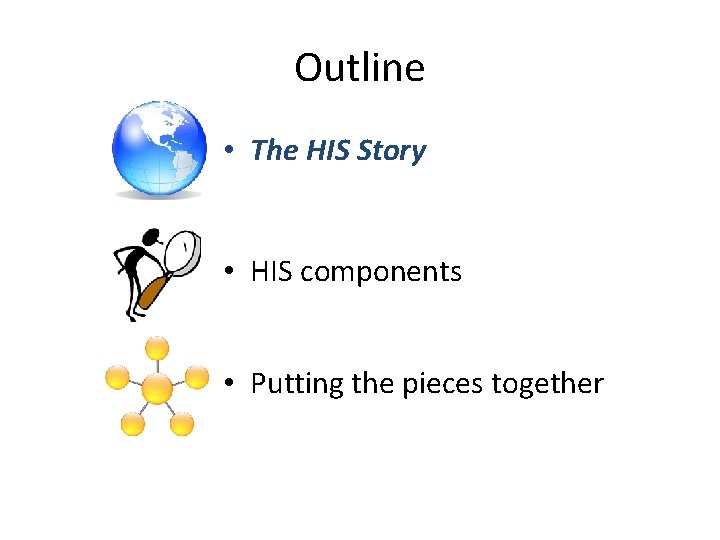 Outline

• The HIS Story

• HIS components

• Putting the pieces together